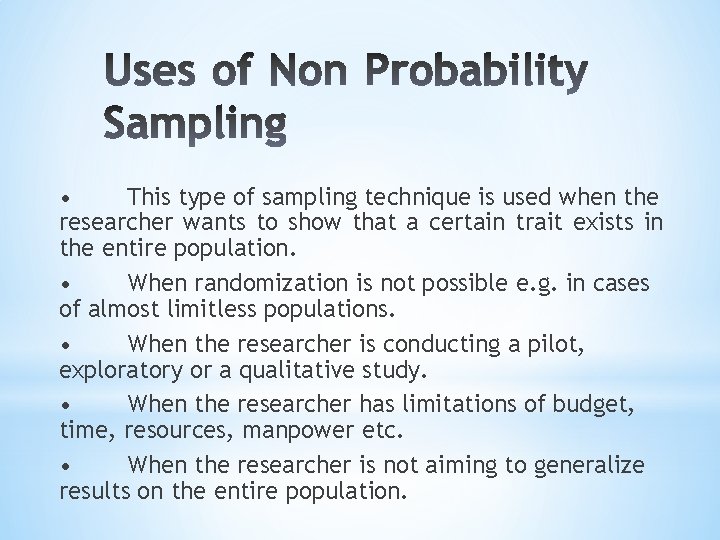 Uses of Non Probability Sampling

• This type of sampling technique is used when the researcher wants to show that a certain trait exists in the entire population.

• When randomization is not possible e.g. in cases of almost limitless populations.

• When the researcher is conducting a pilot, exploratory or a qualitative study.

• When the researcher has limitations of budget, time, resources, manpower etc.

• When the researcher is not aiming to generalize results on the entire population.